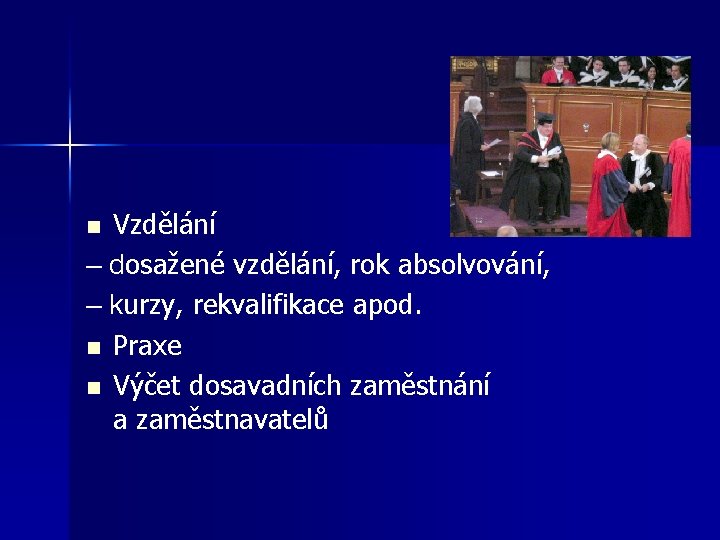 ■ Vzdělání

– dosažené vzdělání, rok absolvování,

– kurzy, rekvalifikace apod.

■ Praxe

■ Výčet dosavadních zaměstnání a zaměstnavatelů